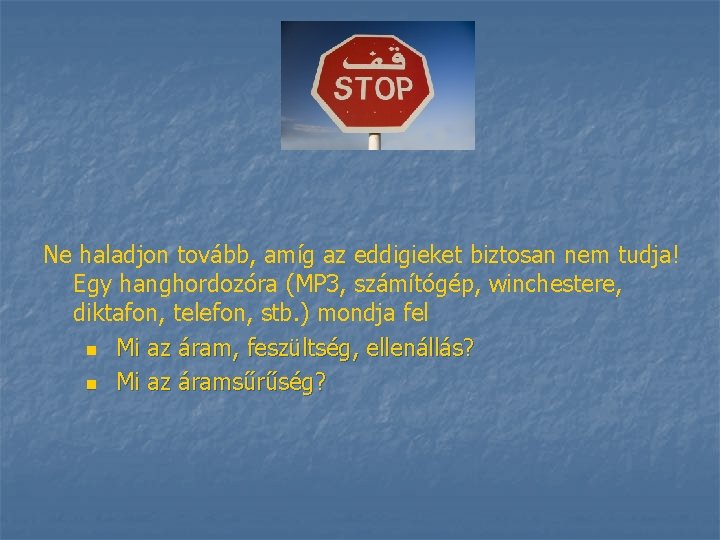 قف
STOP

Ne haladjon tovább, amíg az eddigieket biztosan nem tudja! Egy hanghordozóra (MP3, számítógép, winchestere, diktafon, telefon, stb.) mondja fel

- Mi az áram, feszültség, ellenállás?
- Mi az áramsűrűség?